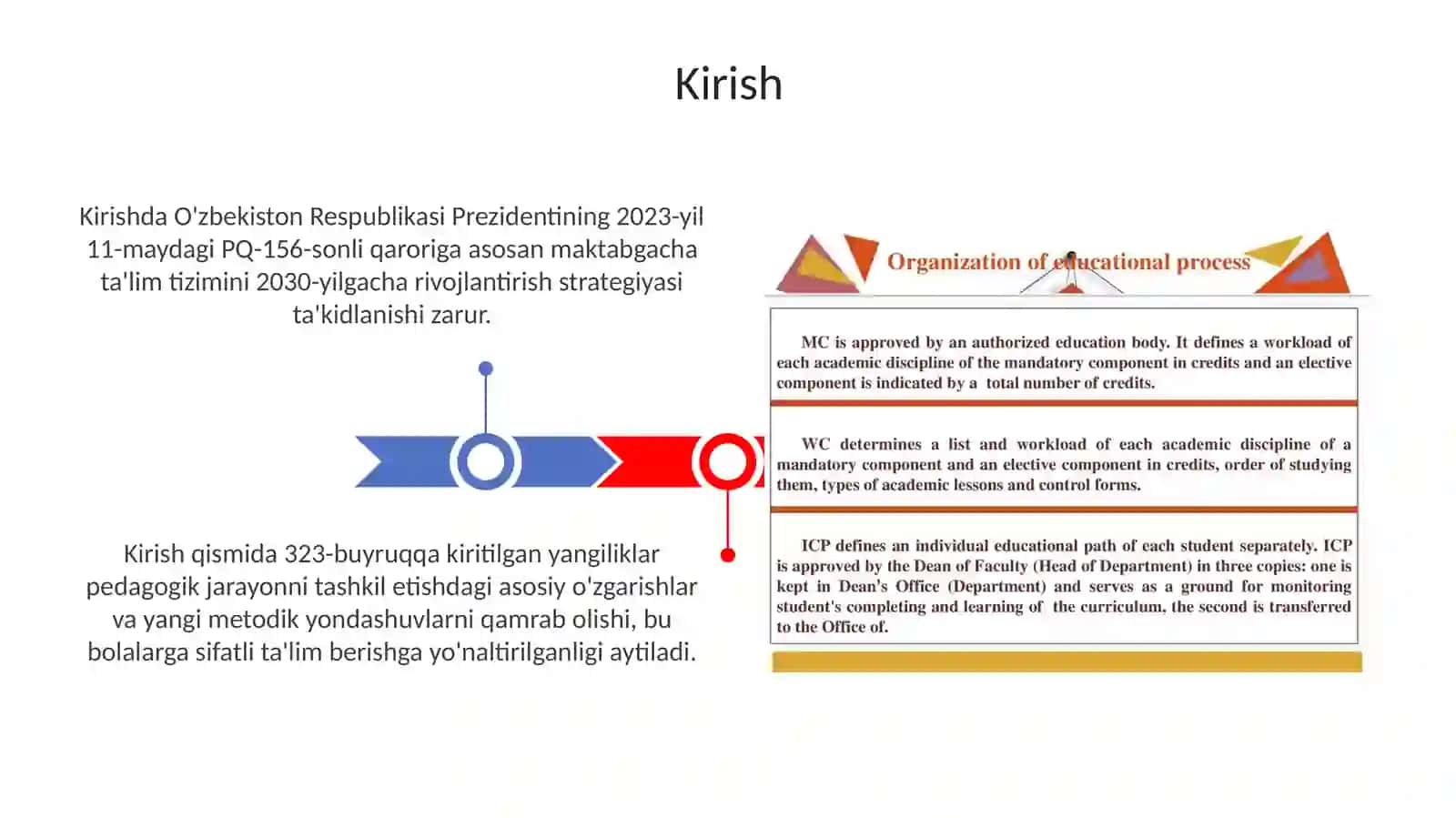 Kirish

Kirishda O'zbekiston Respublikasi Prezidentining 2023-yil 11-maydagi PQ-156-sonli qaroriga asosan maktabgacha ta'lim tizimini 2030-yilgacha rivojlantirish strategiyasi ta'kidlanishi zarur.

Kirish qismida 323-buyruqqa kiritilgan yangiliklar pedagogik jarayonni tashkil etishdagi asosiy o'zgarishlar va yangi metodik yondashuvlarni qamrab olishi, bu bolalarga sifatli ta'lim berishga yo'naltirilganligi aytiladi.

Organization of educational process

MC is approved by an authorized education body. It defines a workload of each academic discipline of the mandatory component in credits and an elective component is indicated by a total number of credits.

WC determines a list and workload of each academic discipline of a mandatory component and an elective component in credits, order of studying them, types of academic lessons and control forms.

ICP defines an individual educational path of each student separately. ICP is approved by the Dean of Faculty (Head of Department) in three copies: one is kept in Dean's Office (Department) and serves as a ground for monitoring student's completing and learning of the curriculum, the second is transferred to the Office of.